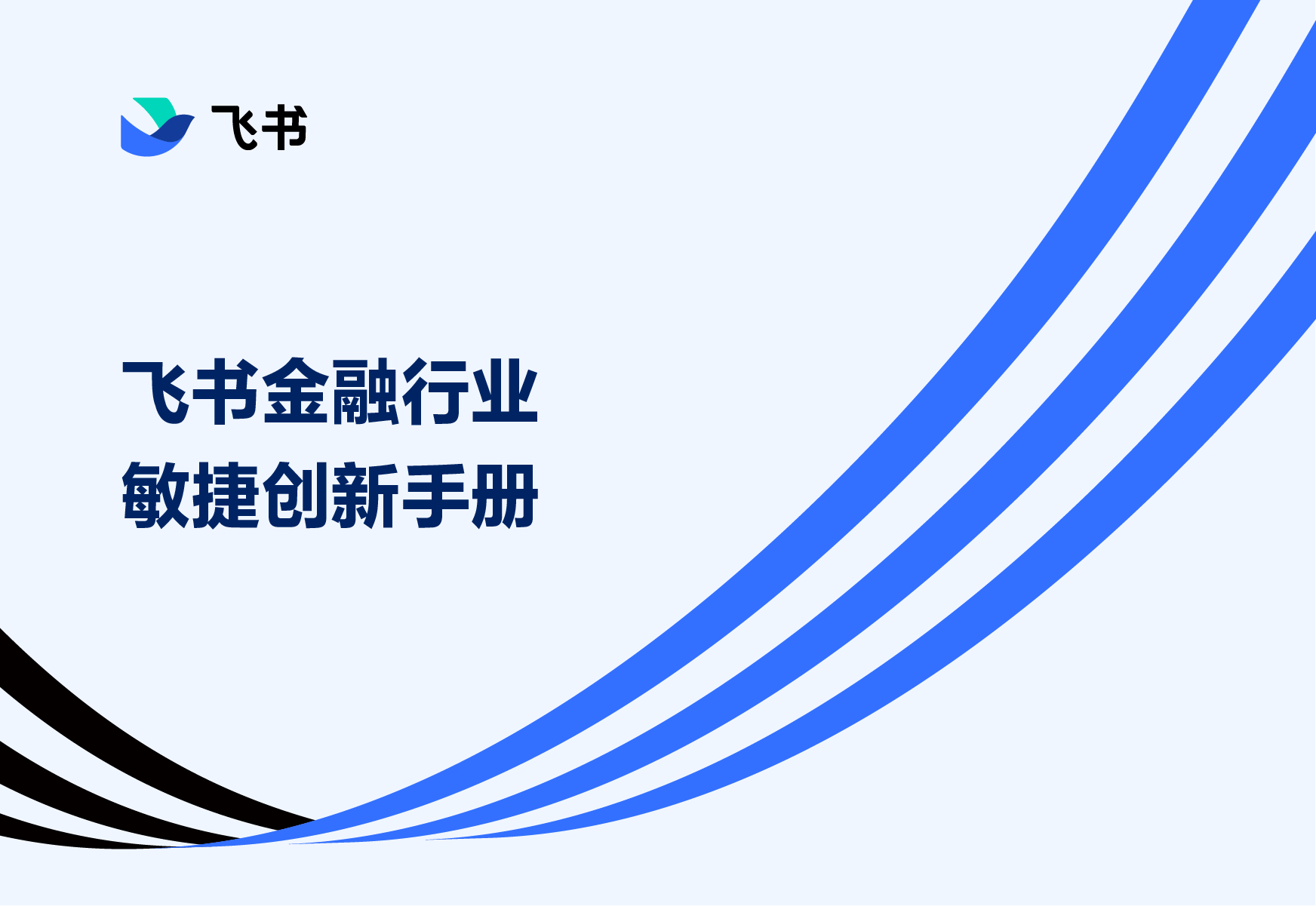 飞书

飞书金融行业
敏捷创新手册